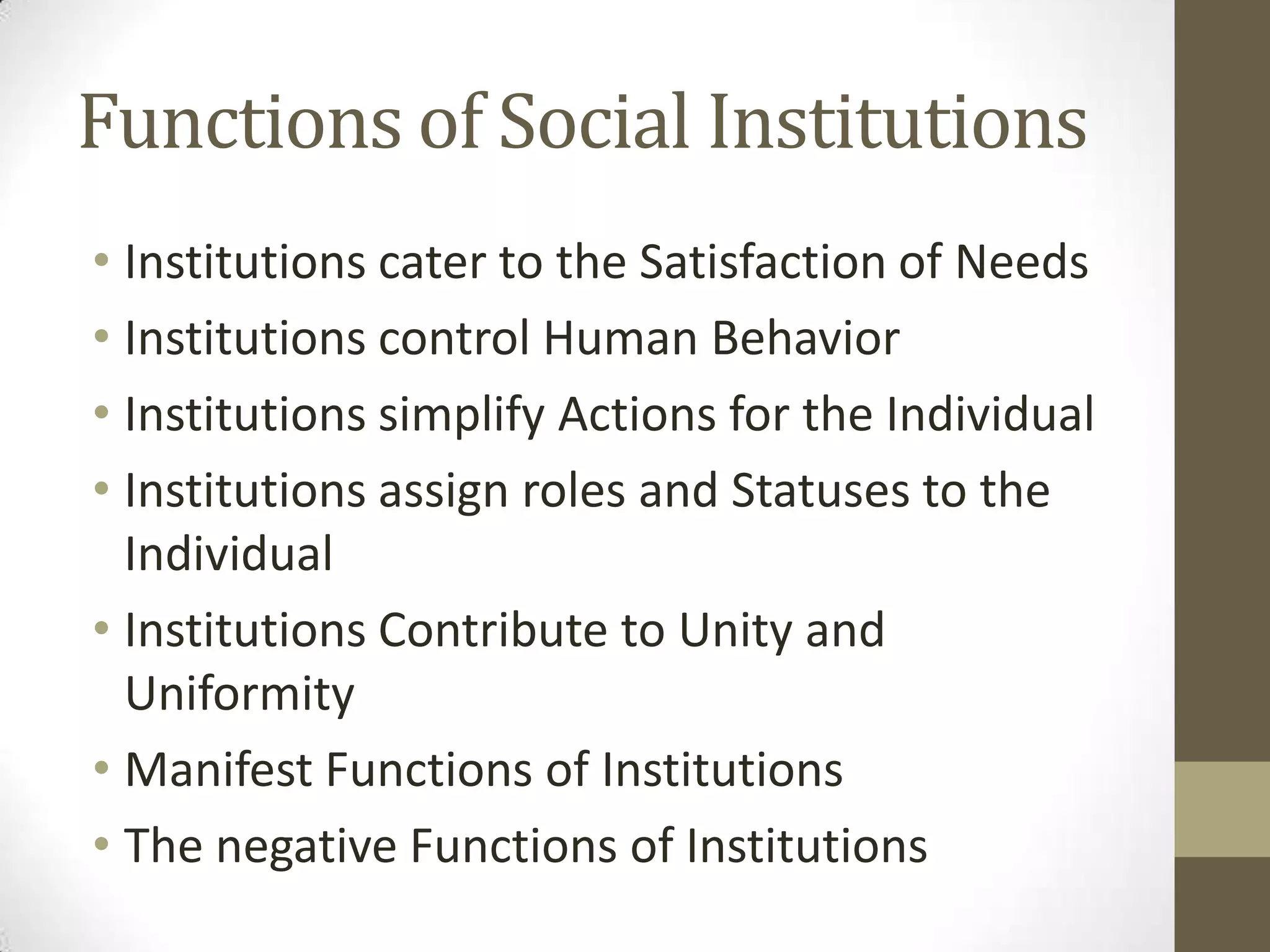 Functions of Social Institutions

• Institutions cater to the Satisfaction of Needs
• Institutions control Human Behavior
• Institutions simplify Actions for the Individual
• Institutions assign roles and Statuses to the Individual
• Institutions Contribute to Unity and Uniformity
• Manifest Functions of Institutions
• The negative Functions of Institutions